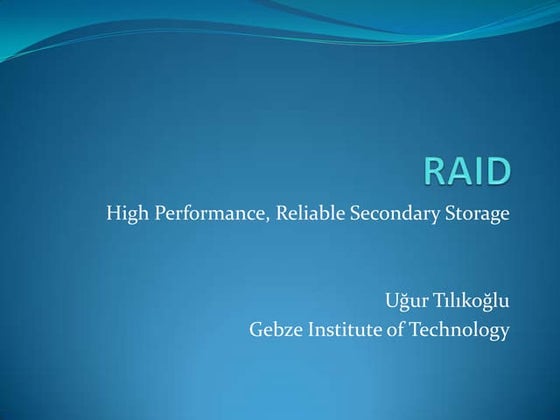 RAID

High Performance, Reliable Secondary Storage

Uğur Tılıkoğlu
Gebze Institute of Technology